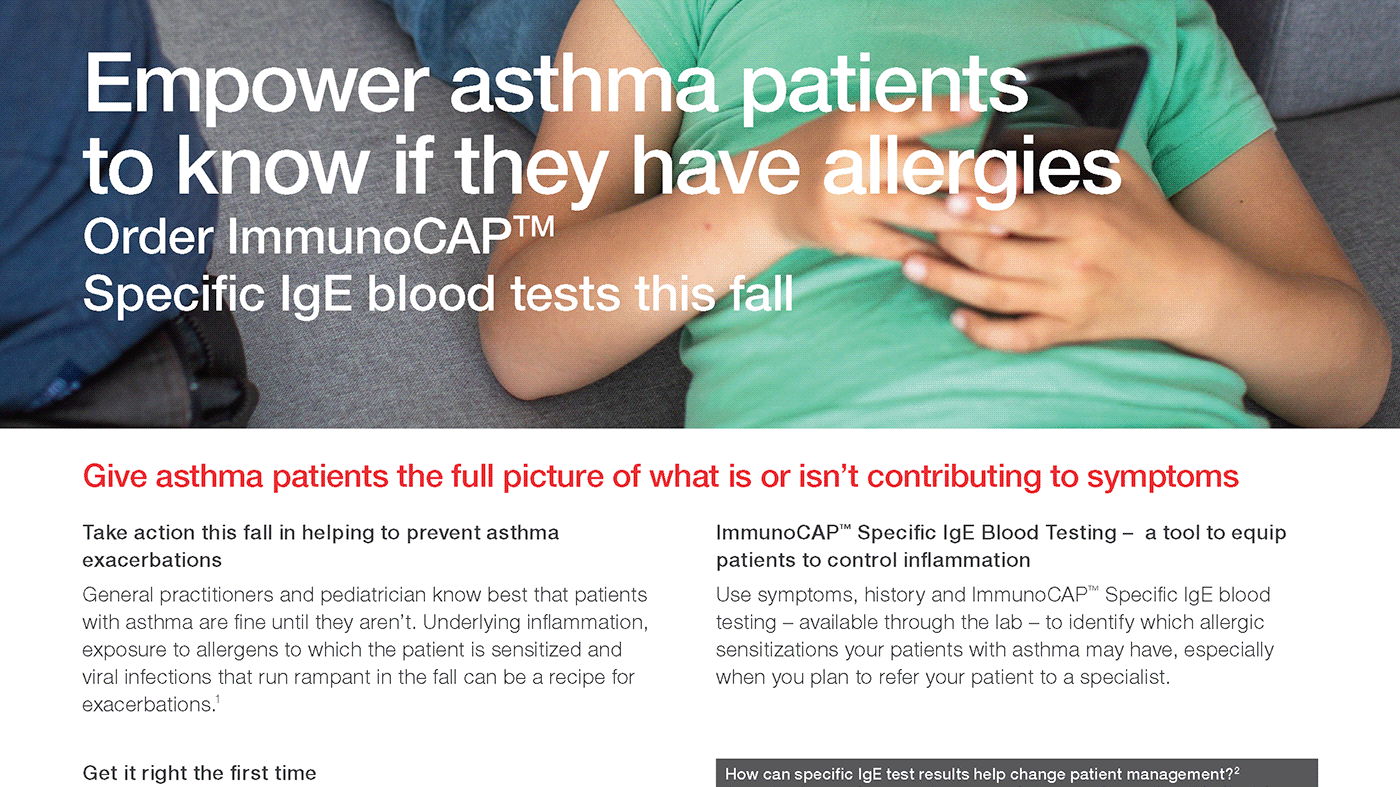 Empower asthma patients to know if they have allergies
Order ImmunoCAP™ Specific IgE blood tests this fall

Give asthma patients the full picture of what is or isn't contributing to symptoms

Take action this fall in helping to prevent asthma exacerbations

General practitioners and pediatrician know best that patients with asthma are fine until they aren't. Underlying inflammation, exposure to allergens to which the patient is sensitized and viral infections that run rampant in the fall can be a recipe for exacerbations.$^1$

Get it right the first time

ImmunoCAP™ Specific IgE Blood Testing – a tool to equip patients to control inflammation

Use symptoms, history and ImmunoCAP™ Specific IgE blood testing – available through the lab – to identify which allergic sensitizations your patients with asthma may have, especially when you plan to refer your patient to a specialist.

How can specific IgE test results help change patient management?$^2$